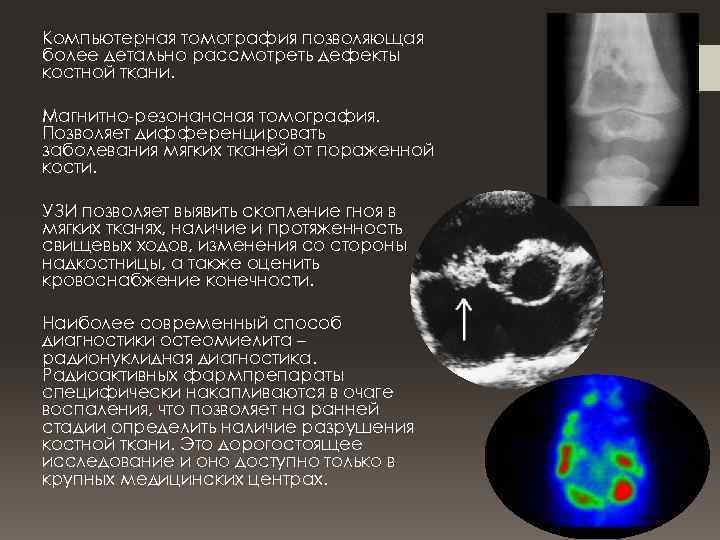 Компьютерная томография позволяющая более детально рассмотреть дефекты костной ткани.

Магнитно-резонансная томография. Позволяет дифференцировать заболевания мягких тканей от пораженной кости.

УЗИ позволяет выявить скопление гноя в мягких тканях, наличие и протяженность свищевых ходов, изменения со стороны надкостницы, а также оценить кровоснабжение конечности.

Наиболее современный способ диагностики остеомиелита – радионуклидная диагностика. Радиоактивных фармпрепараты специфически накапливаются в очаге воспаления, что позволяет на ранней стадии определить наличие разрушения костной ткани. Это дорогостоящее исследование и оно доступно только в крупных медицинских центрах.